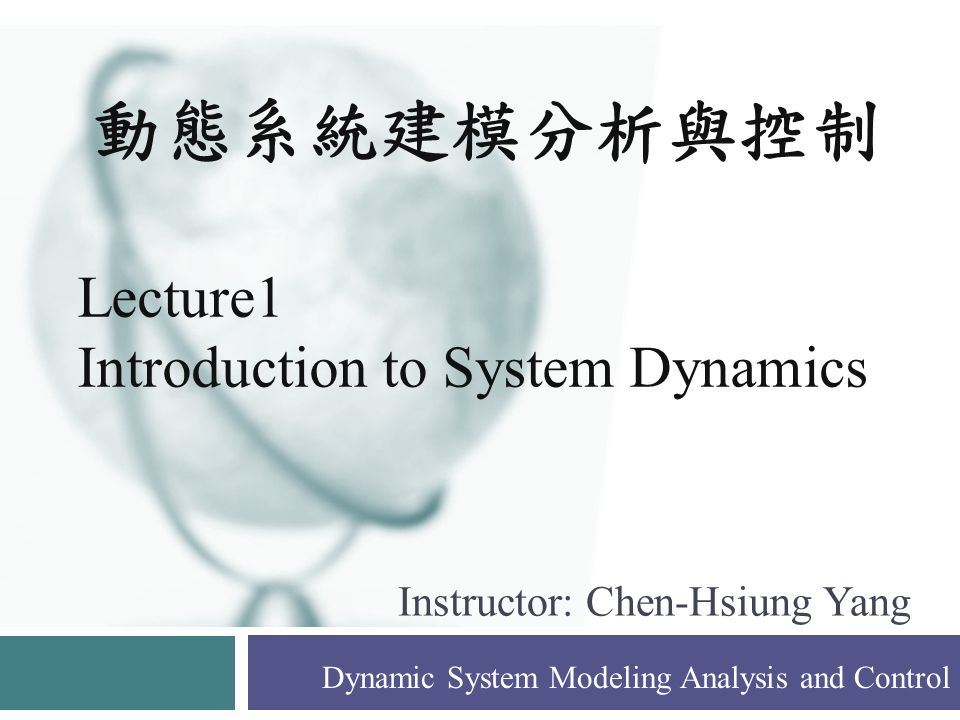 動態系統建模分析與控制

Lecture1
Introduction to System Dynamics

Instructor: Chen-Hsiung Yang

Dynamic System Modeling Analysis and Control